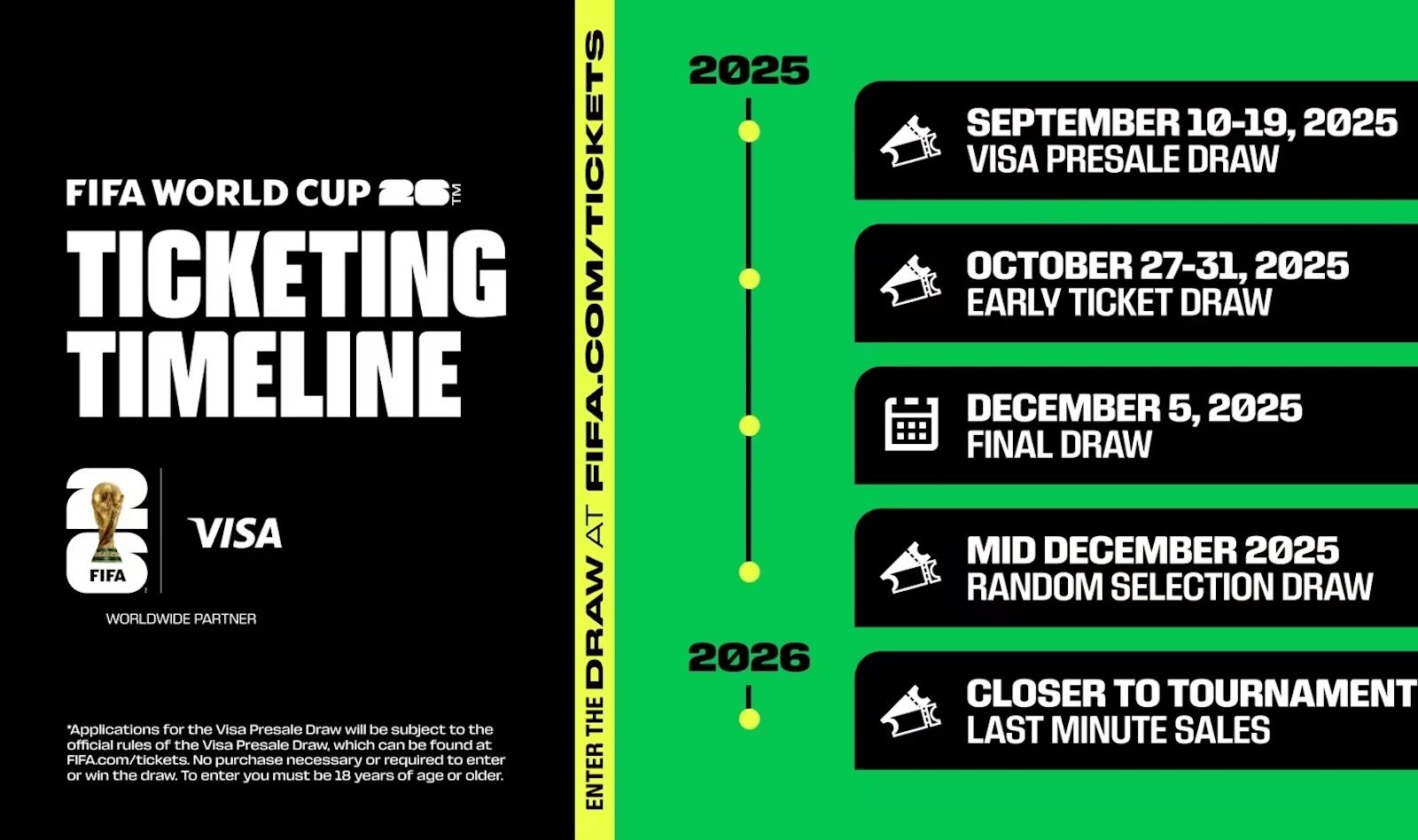 FIFA WORLD CUP 26™

TICKETING TIMELINE

26 FIFA

VISA

WORLDWIDE PARTNER

*Applications for the Visa Presale Draw will be subject to the official rules of the Visa Presale Draw, which can be found at FIFA.com/tickets. No purchase necessary or required to enter or win the draw. To enter you must be 18 years of age or older.

ENTER THE DRAW AT FIFA.COM/TICKETS

2025

SEPTEMBER 10-19, 2025
VISA PRESALE DRAW

OCTOBER 27-31, 2025
EARLY TICKET DRAW

DECEMBER 5, 2025
FINAL DRAW

MID DECEMBER 2025
RANDOM SELECTION DRAW

2026

CLOSER TO TOURNAMENT
LAST MINUTE SALES